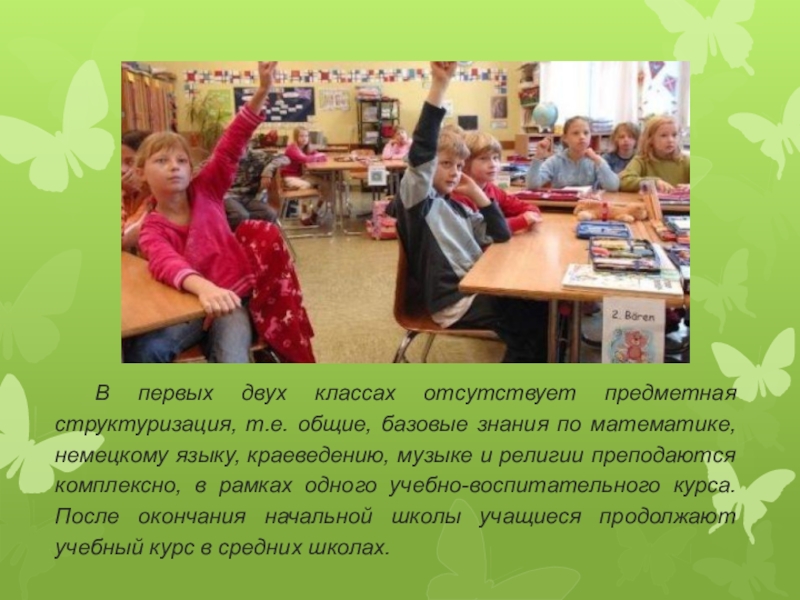 2. Bären

В первых двух классах отсутствует предметная структуризация, т.е. общие, базовые знания по математике, немецкому языку, краеведению, музыке и религии преподаются комплексно, в рамках одного учебно-воспитательного курса. После окончания начальной школы учащиеся продолжают учебный курс в средних школах.